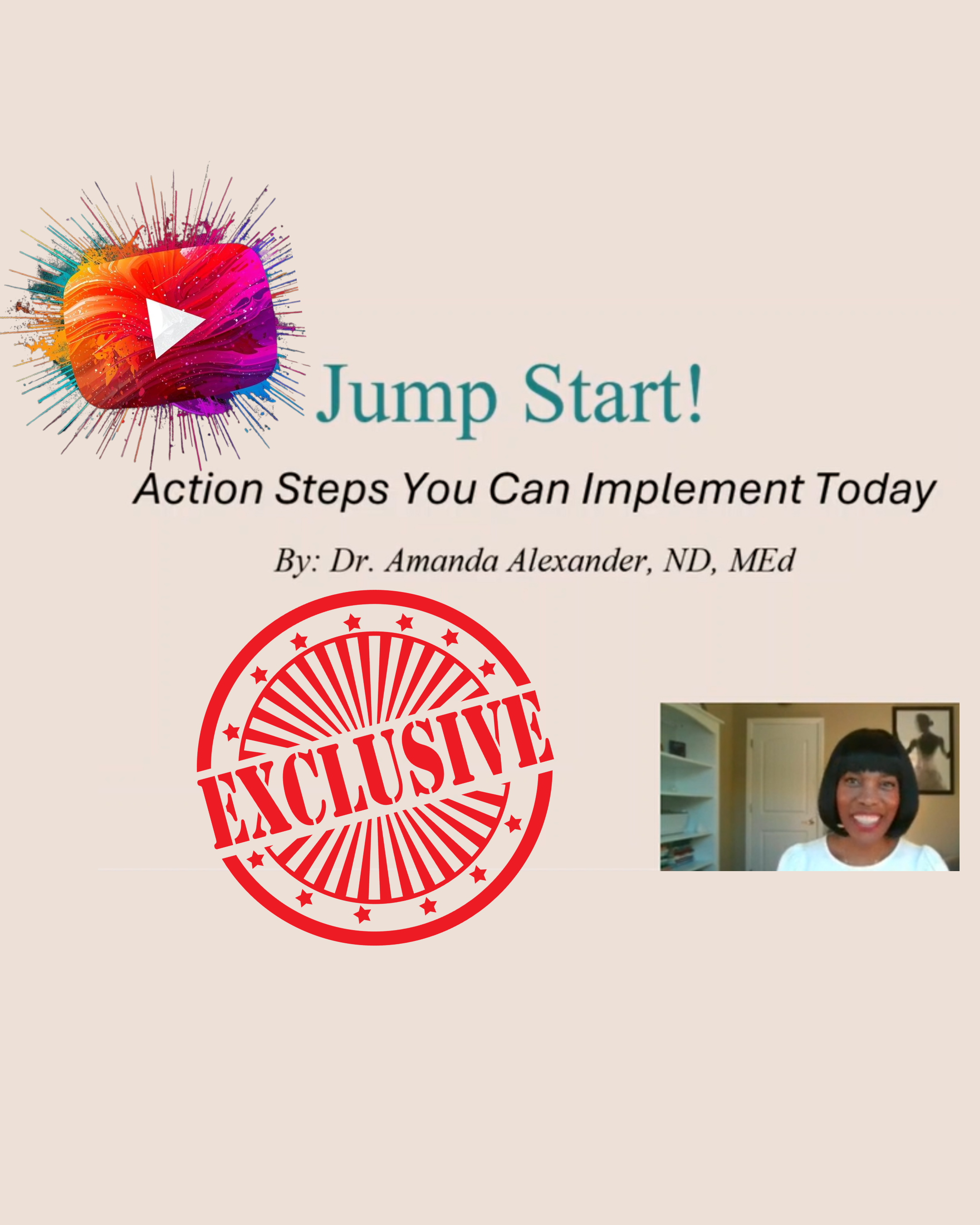 Jump Start!

Action Steps You Can Implement Today

By: Dr. Amanda Alexander, ND, MEd

EXCLUSIVE